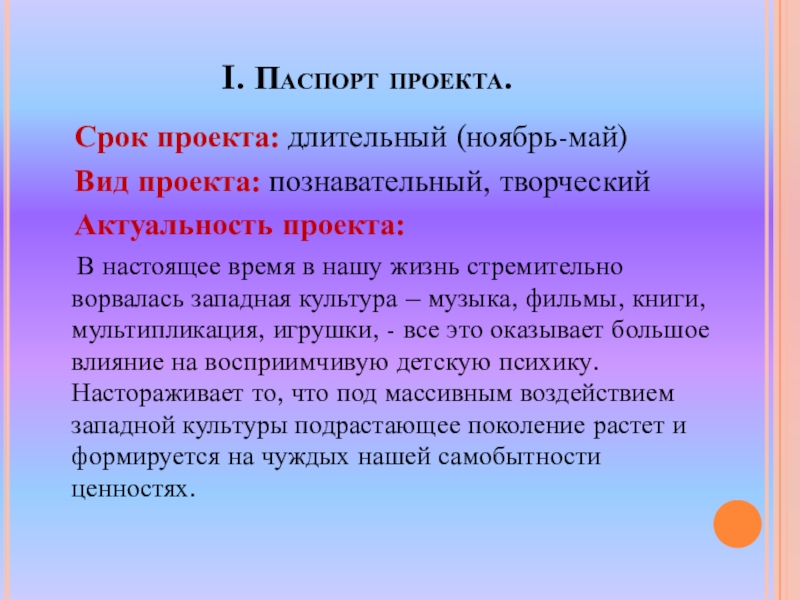 I. Паспорт проекта.

Срок проекта: длительный (ноябрь-май)

Вид проекта: познавательный, творческий

Актуальность проекта:

В настоящее время в нашу жизнь стремительно ворвалась западная культура – музыка, фильмы, книги, мультипликация, игрушки, - все это оказывает большое влияние на восприимчивую детскую психику. Настораживает то, что под массивным воздействием западной культуры подрастающее поколение растет и формируется на чуждых нашей самобытности ценностях.